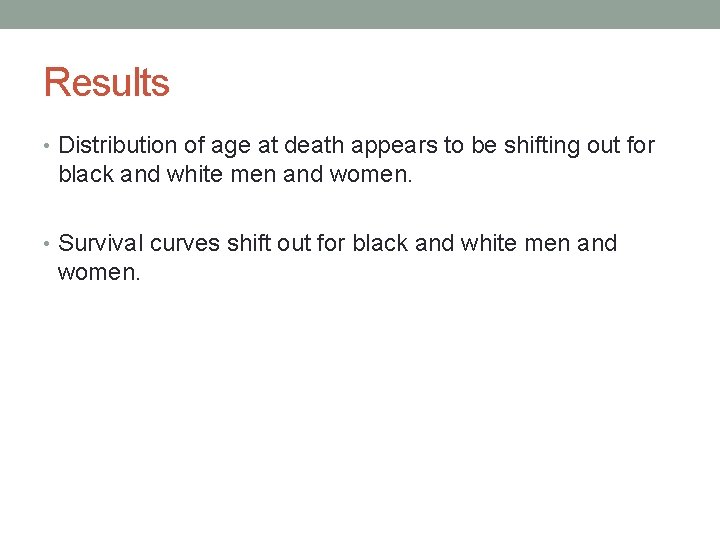 Results

• Distribution of age at death appears to be shifting out for black and white men and women.

• Survival curves shift out for black and white men and women.